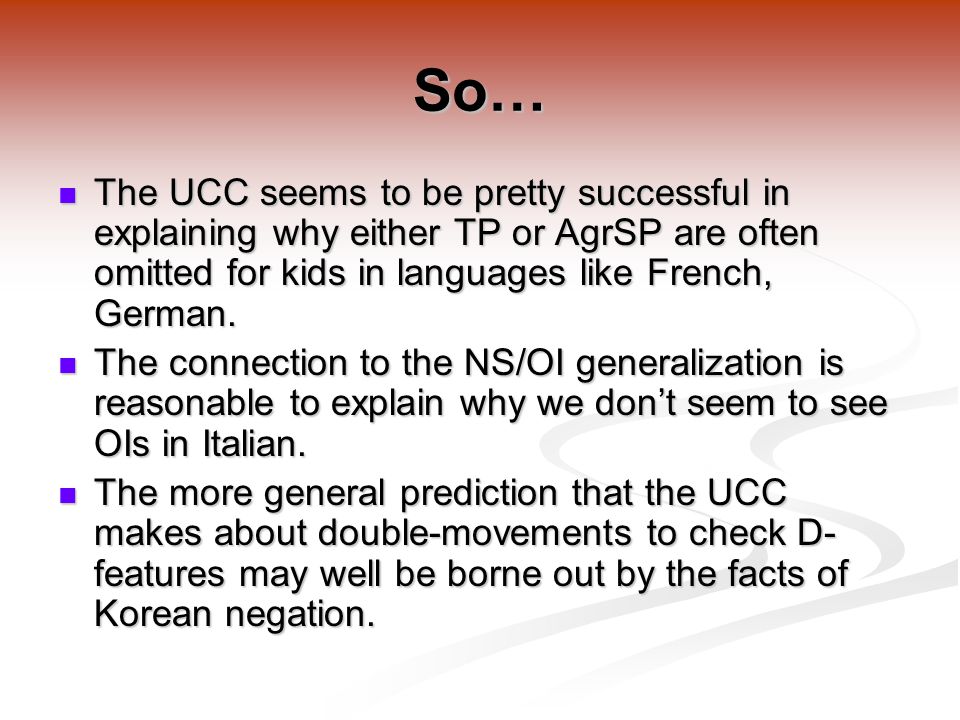 So…

- The UCC seems to be pretty successful in explaining why either TP or AgrSP are often omitted for kids in languages like French, German.
- The connection to the NS/OI generalization is reasonable to explain why we don't seem to see OIs in Italian.
- The more general prediction that the UCC makes about double-movements to check D-features may well be borne out by the facts of Korean negation.